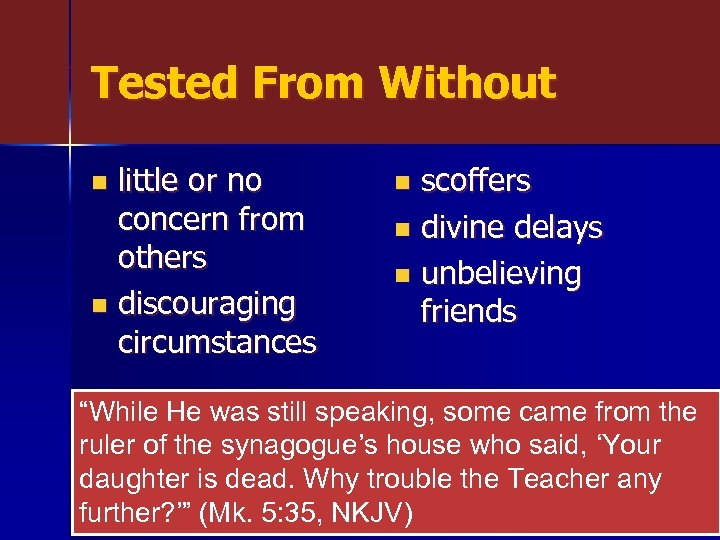 Tested From Without

- little or no concern from others
- discouraging circumstances

- scoffers
- divine delays
- unbelieving friends

“While He was still speaking, some came from the ruler of the synagogue’s house who said, ‘Your daughter is dead. Why trouble the Teacher any further?’” (Mk. 5:35, NKJV)